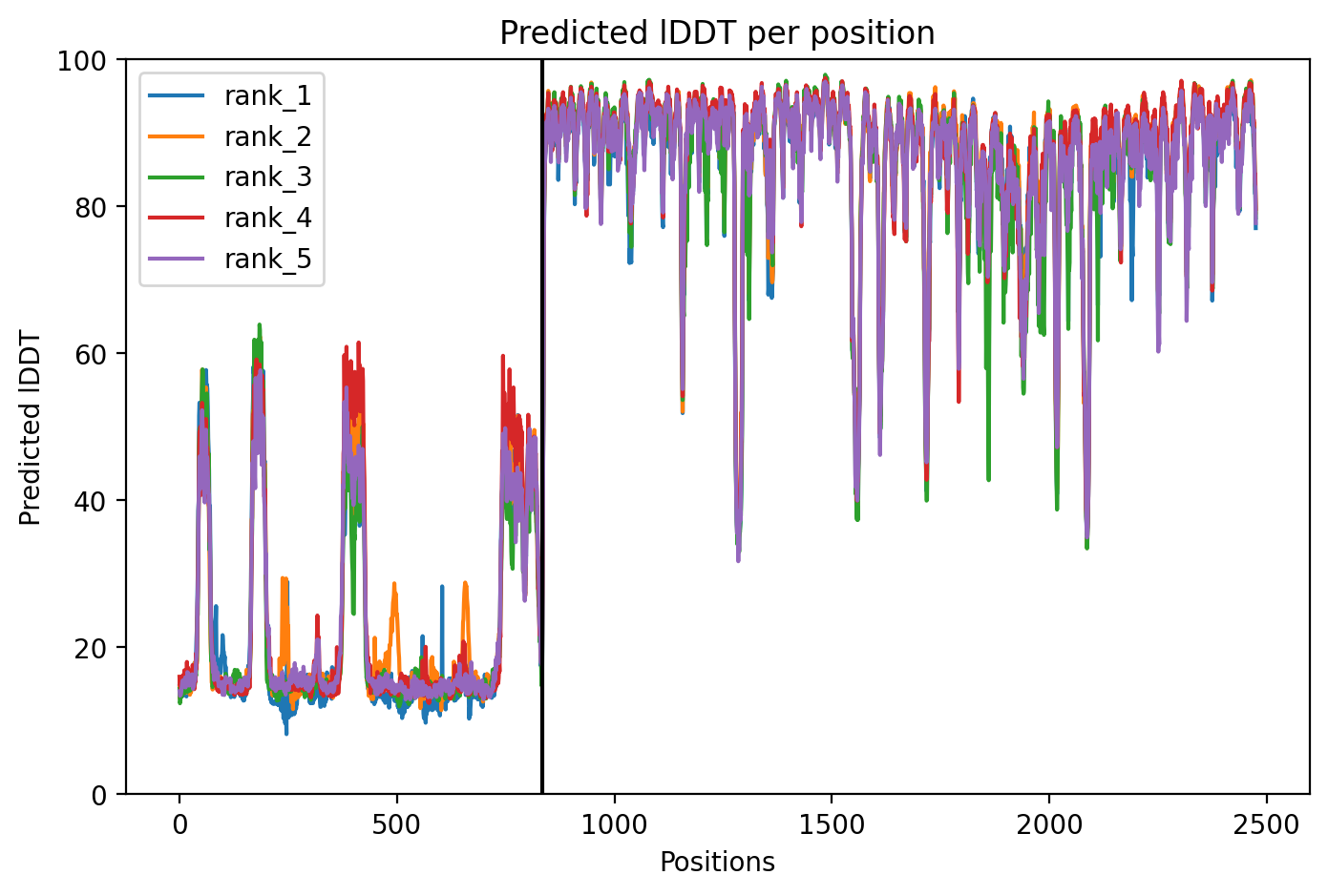 Predicted lDDT per position

rank_1
rank_2
rank_3
rank_4
rank_5

Predicted lDDT

100
80
60
40
20
0

0
500
1000
1500
2000
2500

Positions